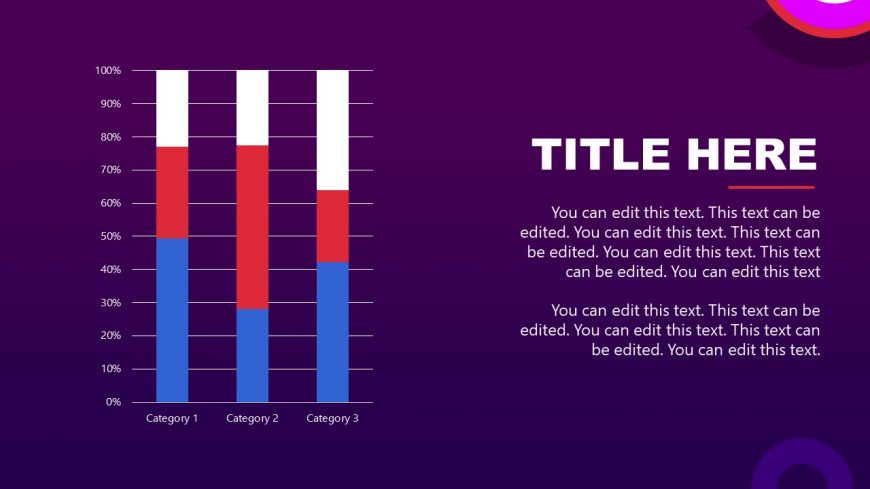 100%
90%
80%
70%
60%
50%
40%
30%
20%
10%
0%

Category 1
Category 2
Category 3

TITLE HERE

You can edit this text. This text can be edited. You can edit this text. This text can be edited. You can edit this text. This text can be edited. You can edit this text

You can edit this text. This text can be edited. You can edit this text. This text can be edited. You can edit this text.